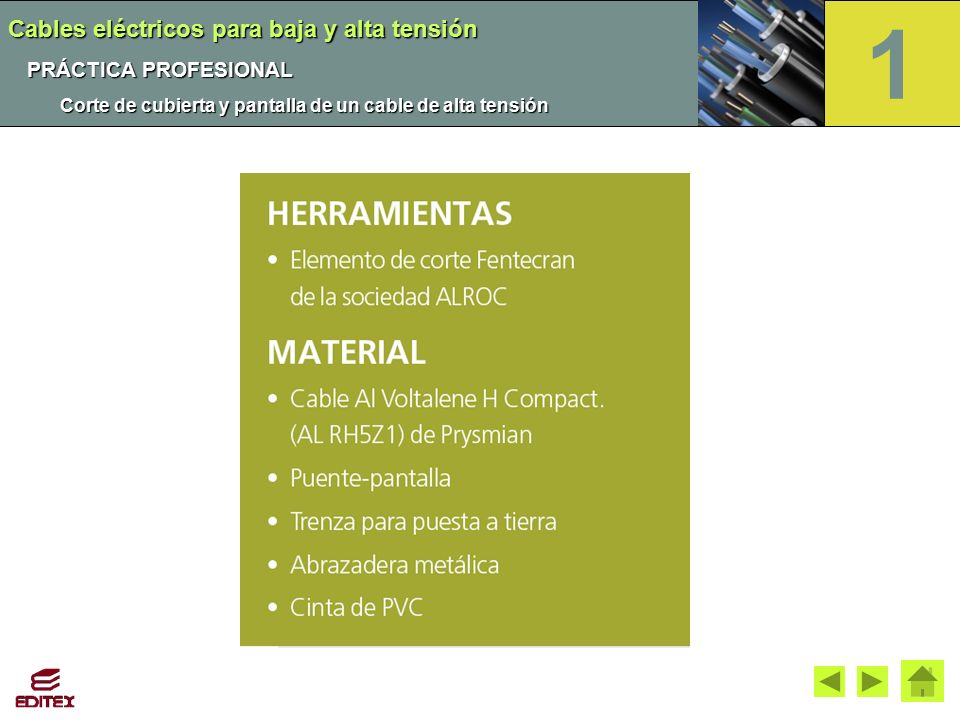 Cables eléctricos para baja y alta tensión

PRÁCTICA PROFESIONAL

Corte de cubierta y pantalla de un cable de alta tensión

1

HERRAMIENTAS

• Elemento de corte Fentecran de la sociedad ALROC

MATERIAL

• Cable Al Voltalene H Compact. (AL RH5Z1) de Prysmian

• Puente-pantalla

• Trenza para puesta a tierra

• Abrazadera metálica

• Cinta de PVC

EDITEX